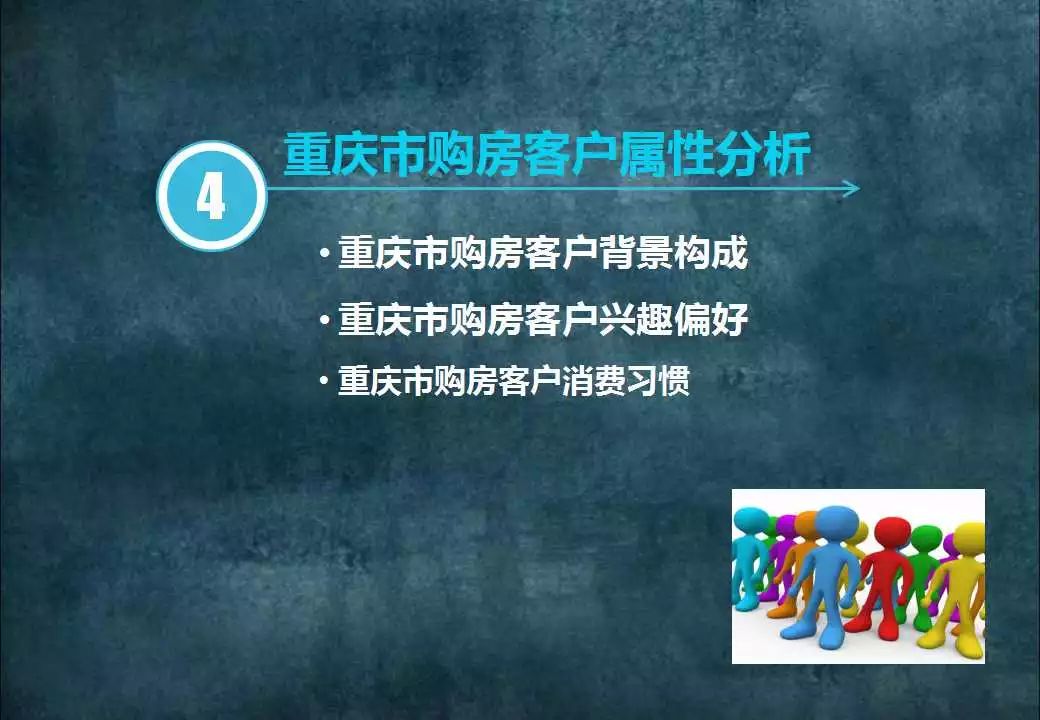 4

重庆市购房客户属性分析

• 重庆市购房客户背景构成

• 重庆市购房客户兴趣偏好

• 重庆市购房客户消费习惯